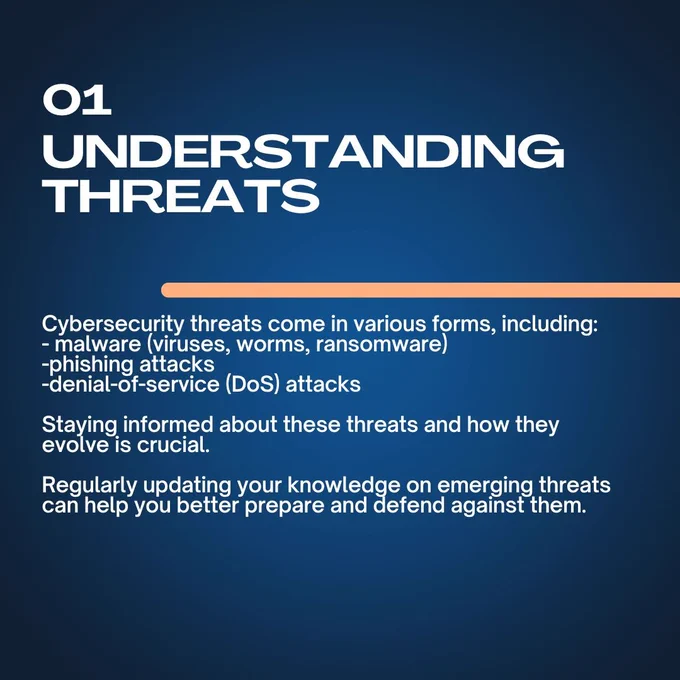 01
UNDERSTANDING THREATS

Cybersecurity threats come in various forms, including:
- malware (viruses, worms, ransomware)
-phishing attacks
-denial-of-service (DoS) attacks

Staying informed about these threats and how they evolve is crucial.

Regularly updating your knowledge on emerging threats can help you better prepare and defend against them.